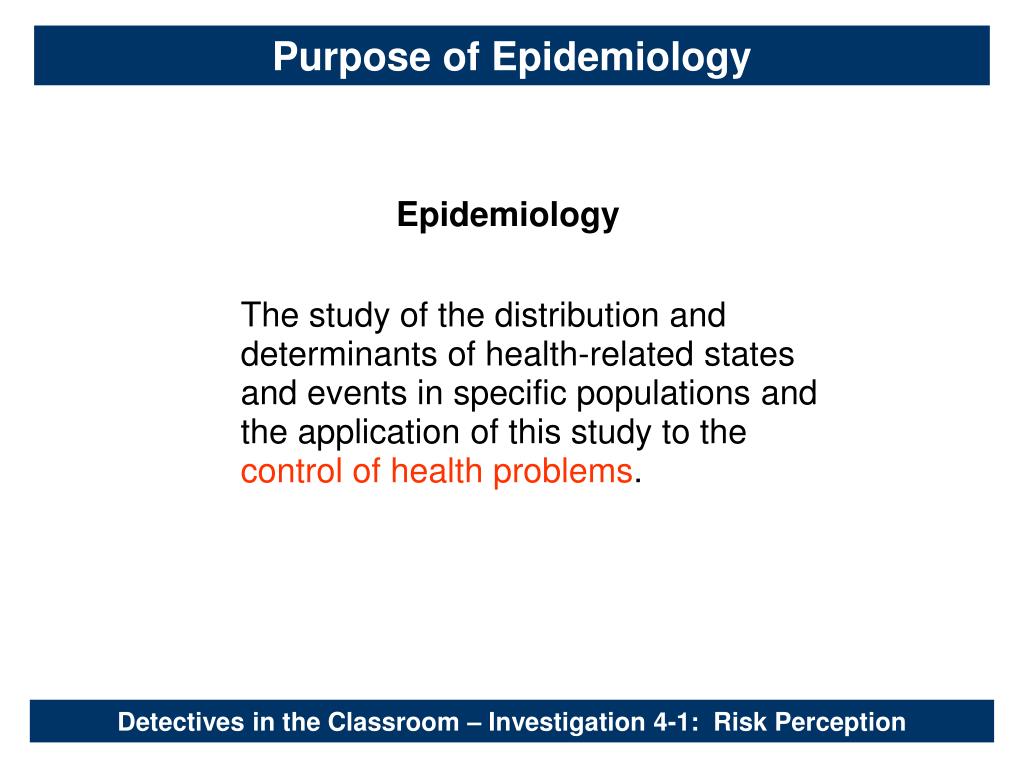 Purpose of Epidemiology

Epidemiology

The study of the distribution and determinants of health-related states and events in specific populations and the application of this study to the control of health problems.

Detectives in the Classroom – Investigation 4-1: Risk Perception